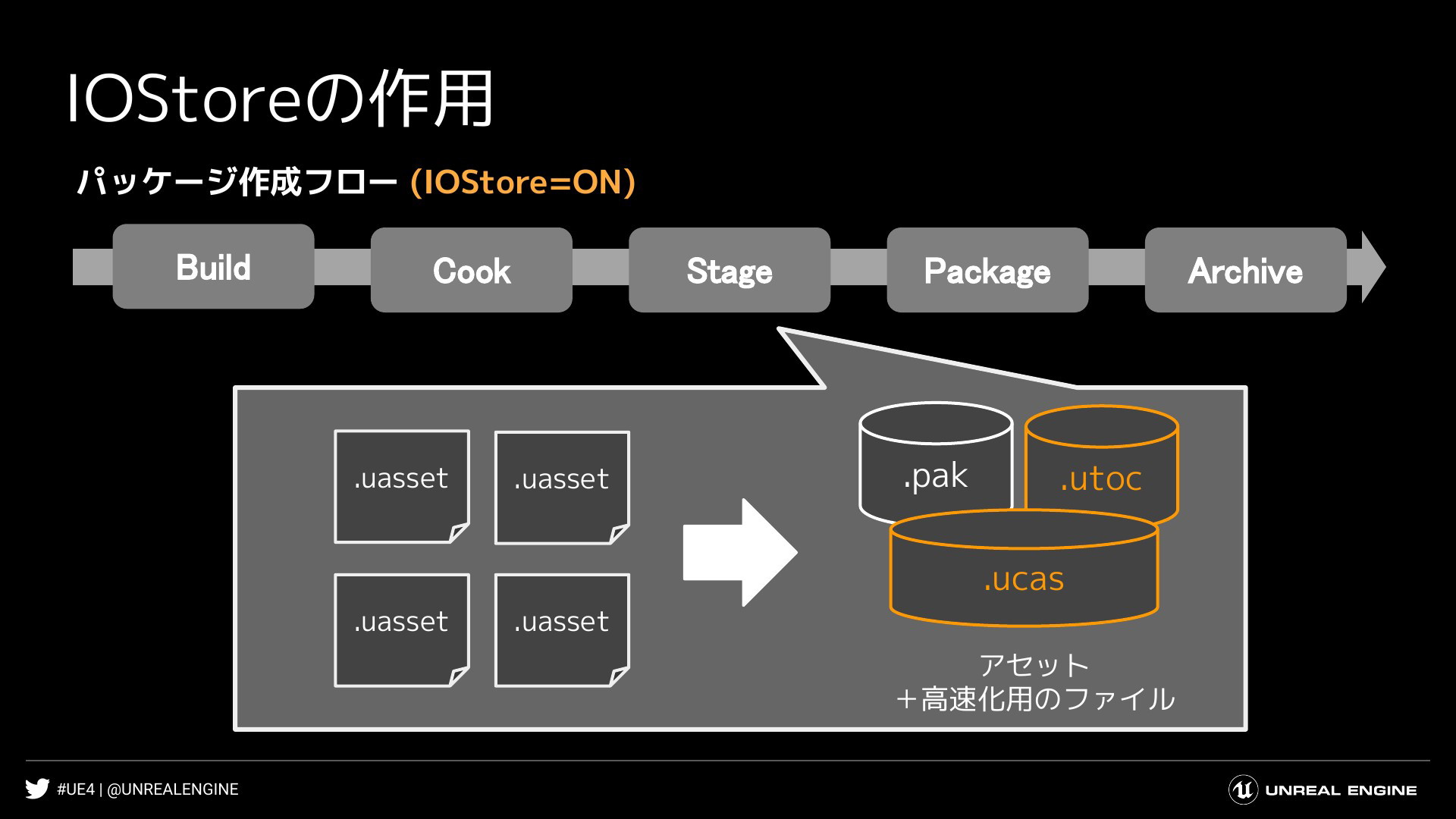 IOStoreの作用

パッケージ作成フロー (IOStore=ON)

Build

Cook

Stage

Package

Archive

.uasset

.uasset

.uasset

.uasset

.pak

.utoc

.ucas

アセット
+高速化用のファイル

#UE4 | @UNREALENGINE

UNREAL ENGINE